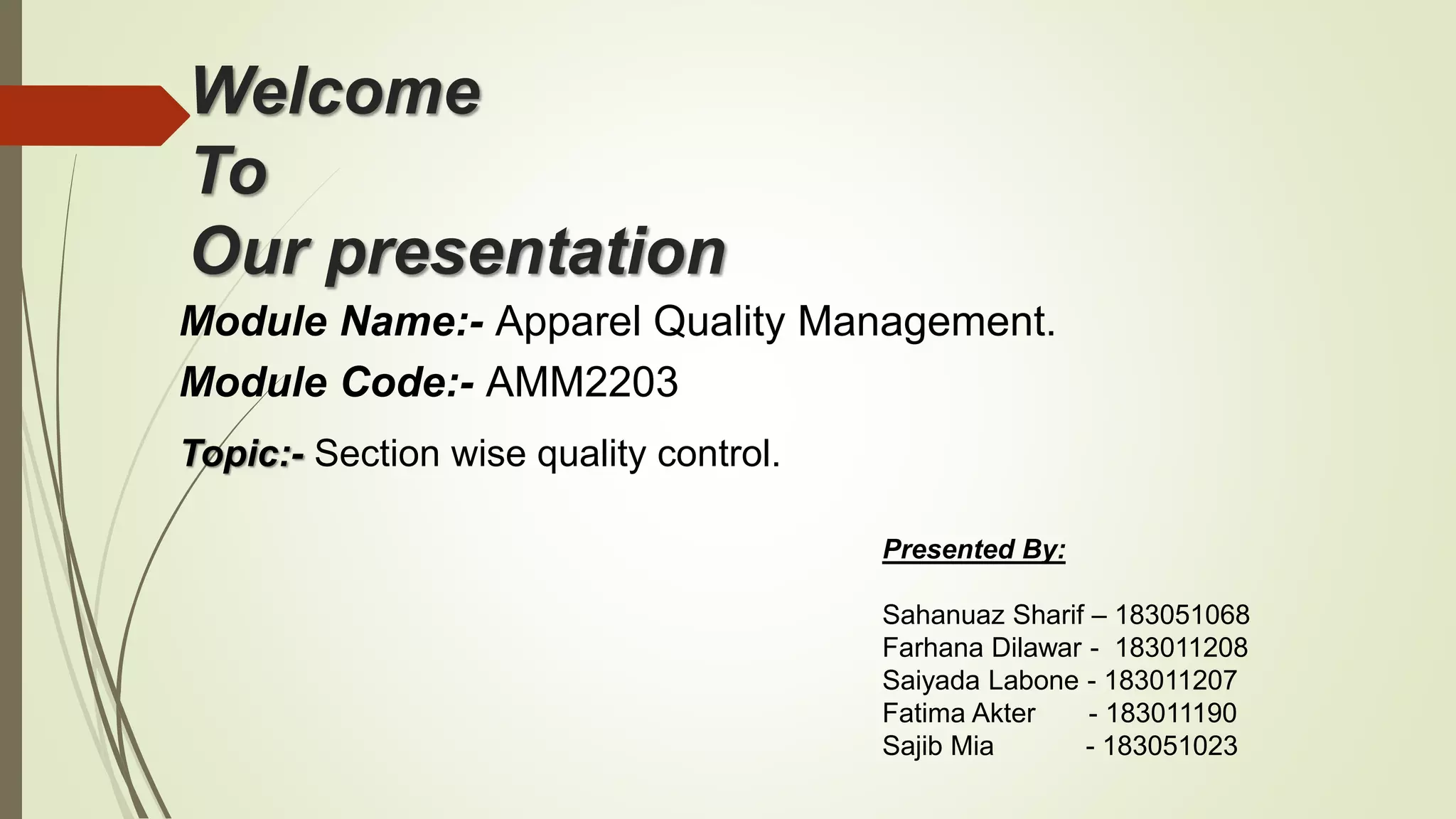 Welcome
To
Our presentation

Module Name:- Apparel Quality Management.

Module Code:- AMM2203

Topic:- Section wise quality control.

Presented By:

Sahanuaz Sharif – 183051068
Farhana Dilawar - 183011208
Saiyada Labone - 183011207
Fatima Akter - 183011190
Sajib Mia - 183051023